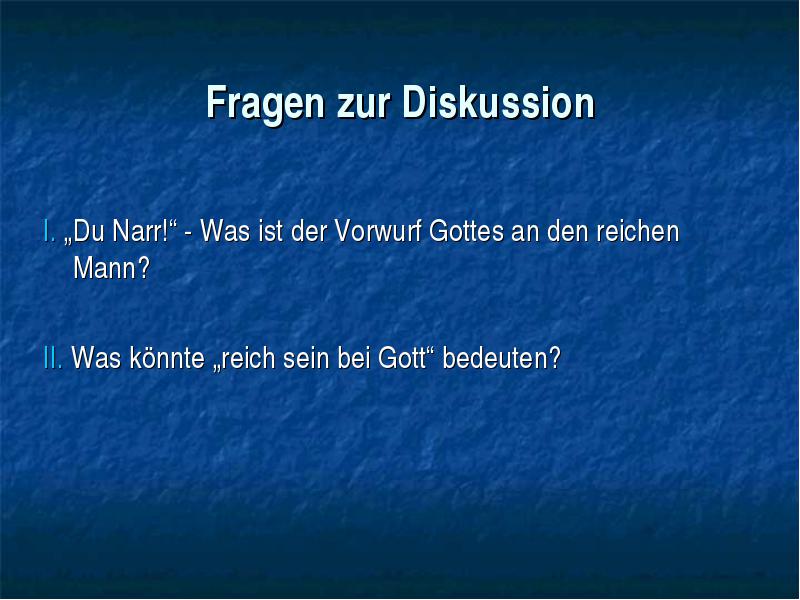 Fragen zur Diskussion

I. „Du Narr!“ - Was ist der Vorwurf Gottes an den reichen Mann?

II. Was könnte „reich sein bei Gott“ bedeuten?